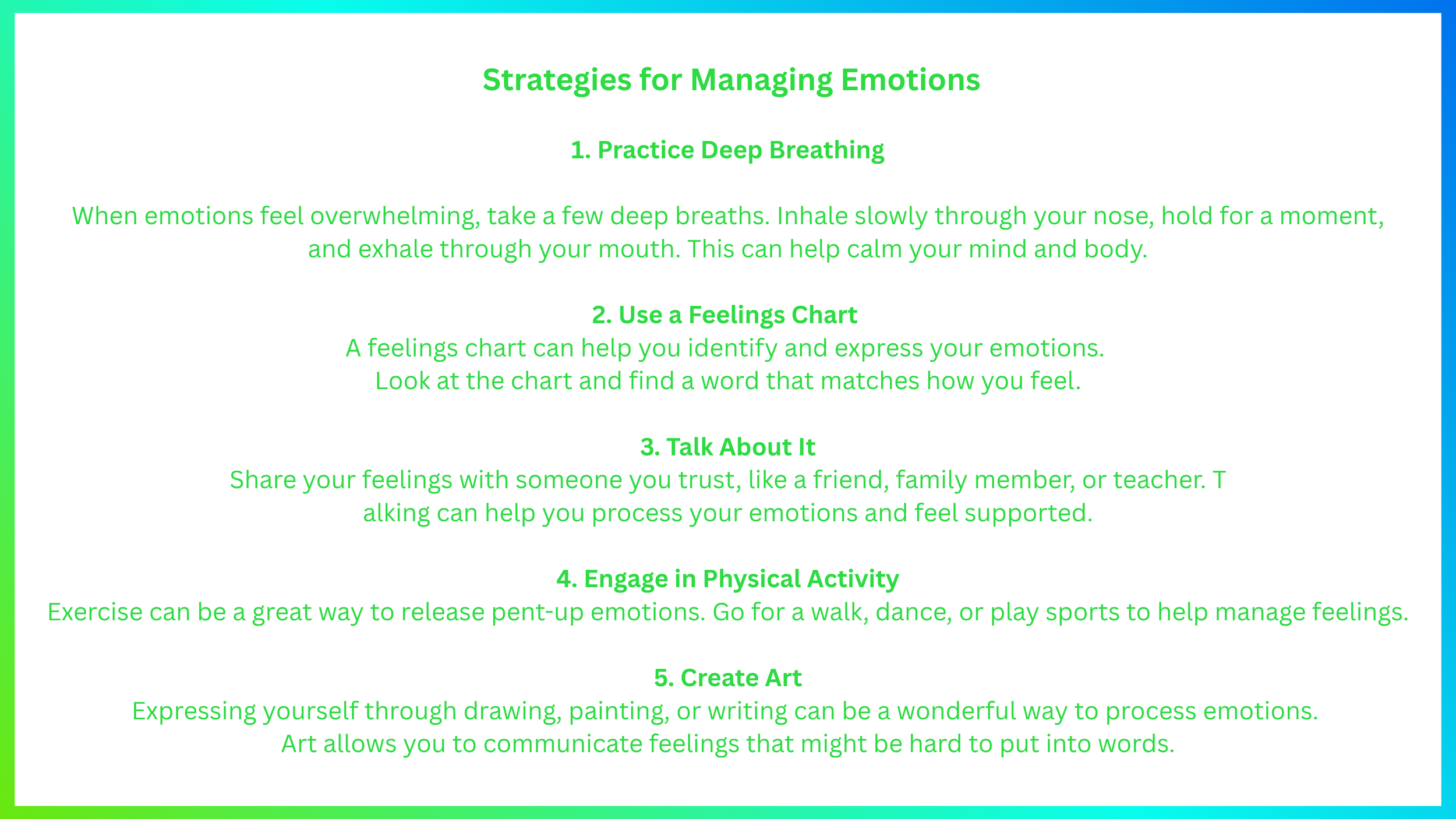 Strategies for Managing Emotions

1. Practice Deep Breathing

When emotions feel overwhelming, take a few deep breaths. Inhale slowly through your nose, hold for a moment, and exhale through your mouth. This can help calm your mind and body.

2. Use a Feelings Chart
A feelings chart can help you identify and express your emotions. Look at the chart and find a word that matches how you feel.

3. Talk About It
Share your feelings with someone you trust, like a friend, family member, or teacher. T alking can help you process your emotions and feel supported.

4. Engage in Physical Activity
Exercise can be a great way to release pent-up emotions. Go for a walk, dance, or play sports to help manage feelings.

5. Create Art
Expressing yourself through drawing, painting, or writing can be a wonderful way to process emotions. Art allows you to communicate feelings that might be hard to put into words.